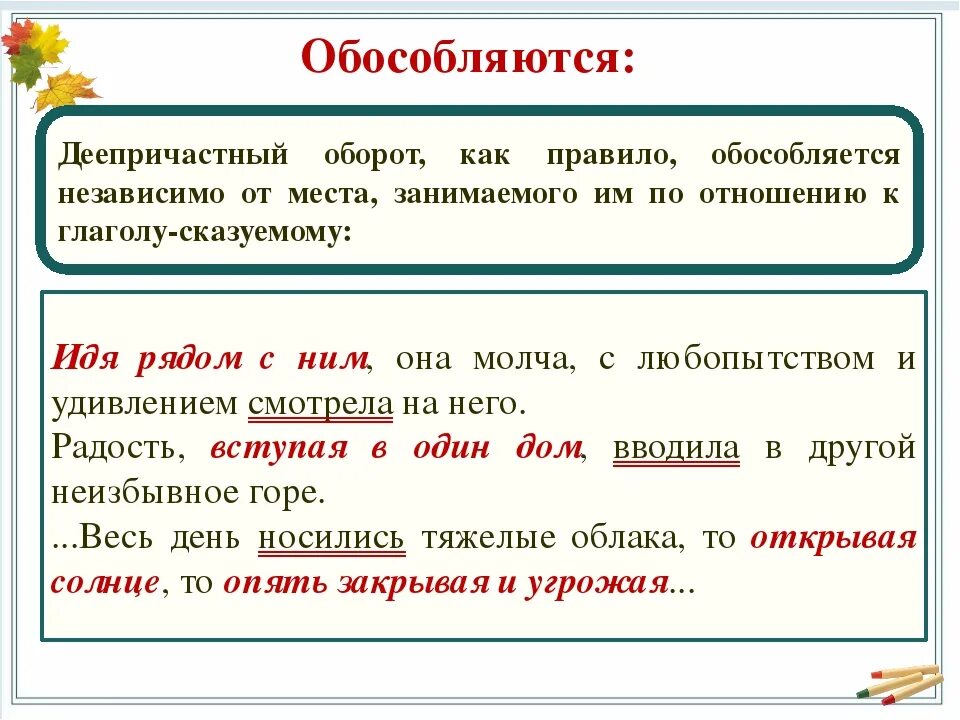 Обособляются:

Деепричастный оборот, как правило, обособляется независимо от места, занимаемого им по отношению к глаголу-сказуемому:

Идя рядом с ним, она молча, с любопытством и удивлением смотрела на него.
Радость, вступая в один дом, вводила в другой неизбывное горе.
...Весь день носились тяжелые облака, то открывая солнце, то опять закрывая и угрожая...